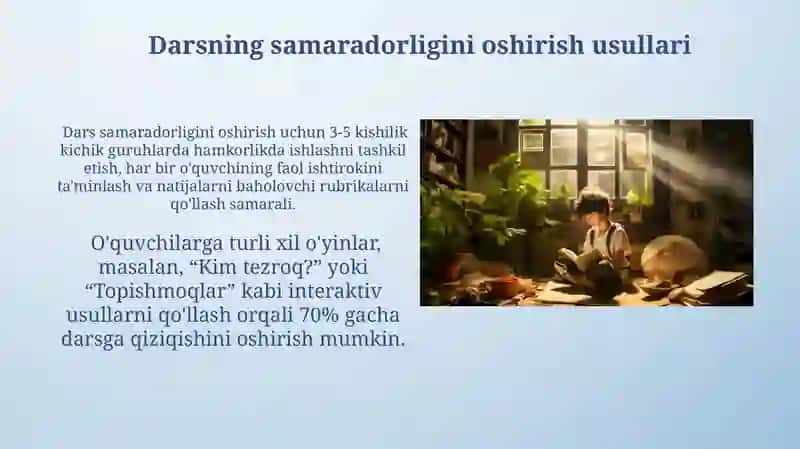 Darsning samaradorligini oshirish usullari

Dars samaradorligini oshirish uchun 3-5 kishilik kichik guruhlarda hamkorlikda ishlashni tashkil etish, har bir o'quvchining faol ishtirokini ta'minlash va natijalarni baholovchi rubrikalarni qo'llash samarali.

O'quvchilarga turli xil o'yinlar, masalan, “Kim tezroq?” yoki “Topishmoqlar” kabi interaktiv usullarni qo'llash orqali 70% gacha darsga qiziqishini oshirish mumkin.